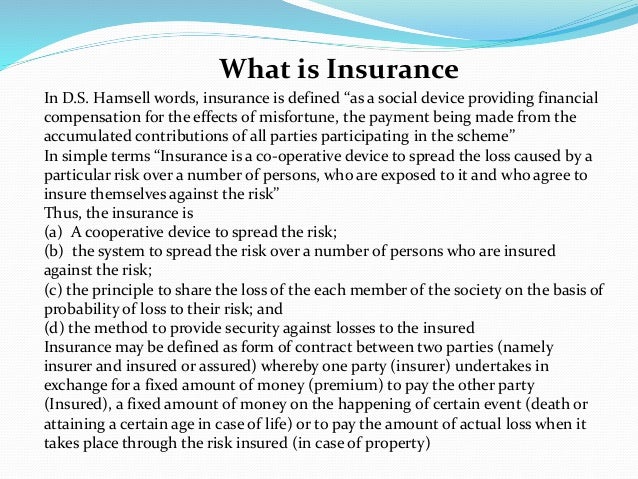 What is Insurance

In D.S. Hamsell words, insurance is defined “as a social device providing financial compensation for the effects of misfortune, the payment being made from the accumulated contributions of all parties participating in the scheme”
In simple terms “Insurance is a co-operative device to spread the loss caused by a particular risk over a number of persons, who are exposed to it and who agree to insure themselves against the risk”
Thus, the insurance is
(a) A cooperative device to spread the risk;
(b) the system to spread the risk over a number of persons who are insured against the risk;
(c) the principle to share the loss of the each member of the society on the basis of probability of loss to their risk; and
(d) the method to provide security against losses to the insured
Insurance may be defined as form of contract between two parties (namely insurer and insured or assured) whereby one party (insurer) undertakes in exchange for a fixed amount of money (premium) to pay the other party (Insured), a fixed amount of money on the happening of certain event (death or attaining a certain age in case of life) or to pay the amount of actual loss when it takes place through the risk insured (in case of property)